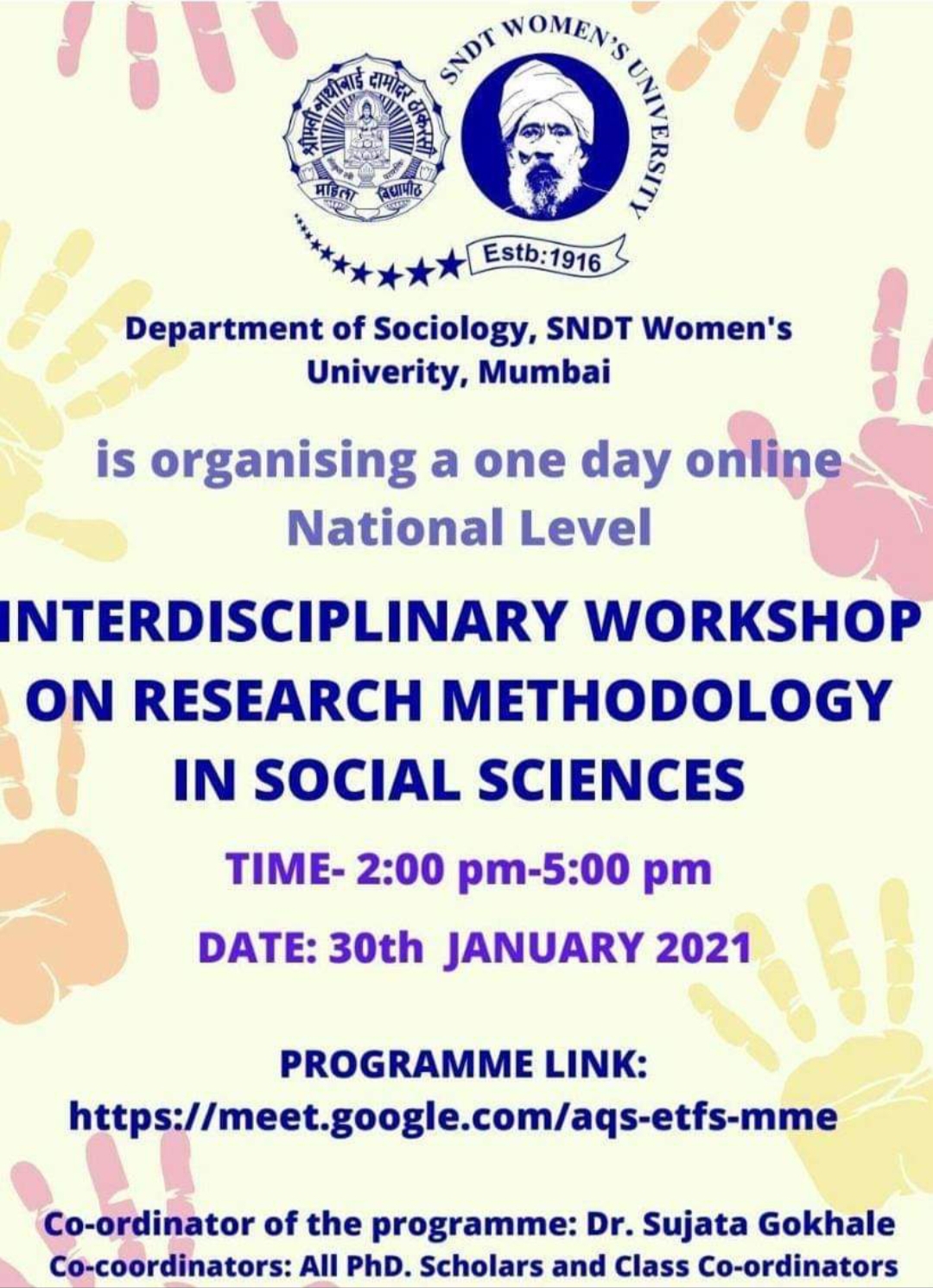 श्रीमती नाथीबाई दामोदर ठाकरसी महिला विद्यापीठ

SNDT WOMEN'S UNIVERSITY

Estb:1916

Department of Sociology, SNDT Women's Univerity, Mumbai

is organising a one day online National Level

INTERDISCIPLINARY WORKSHOP ON RESEARCH METHODOLOGY IN SOCIAL SCIENCES

TIME- 2:00 pm-5:00 pm

DATE: 30th JANUARY 2021

PROGRAMME LINK:
https://meet.google.com/aqs-etfs-mme

Co-ordinator of the programme: Dr. Sujata Gokhale
Co-coordinators: All PhD. Scholars and Class Co-ordinators